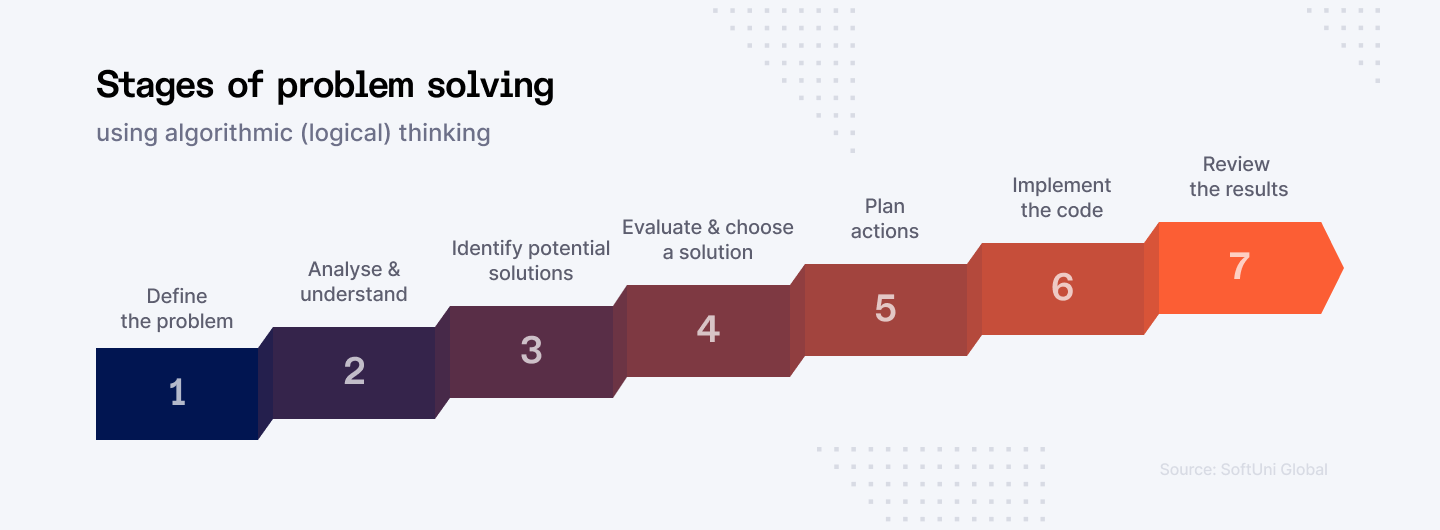 Stages of problem solving

using algorithmic (logical) thinking

Define the problem

1

Analyse & understand

2

Identify potential solutions

3

Evaluate & choose a solution

4

Plan actions

5

Implement the code

6

Review the results

7

Source: SoftUni Global